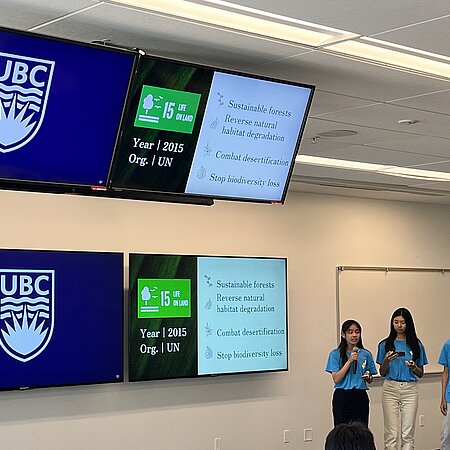 UBC

15 LIFE ON LAND

Year | 2015
Org. | UN

Sustainable forests
Reverse natural habitat degradation
Combat desertification
Stop biodiversity loss

UBC

15 LIFE ON LAND

Year | 2015
Org. | UN

Sustainable forests
Reverse natural habitat degradation
Combat desertification
Stop biodiversity loss